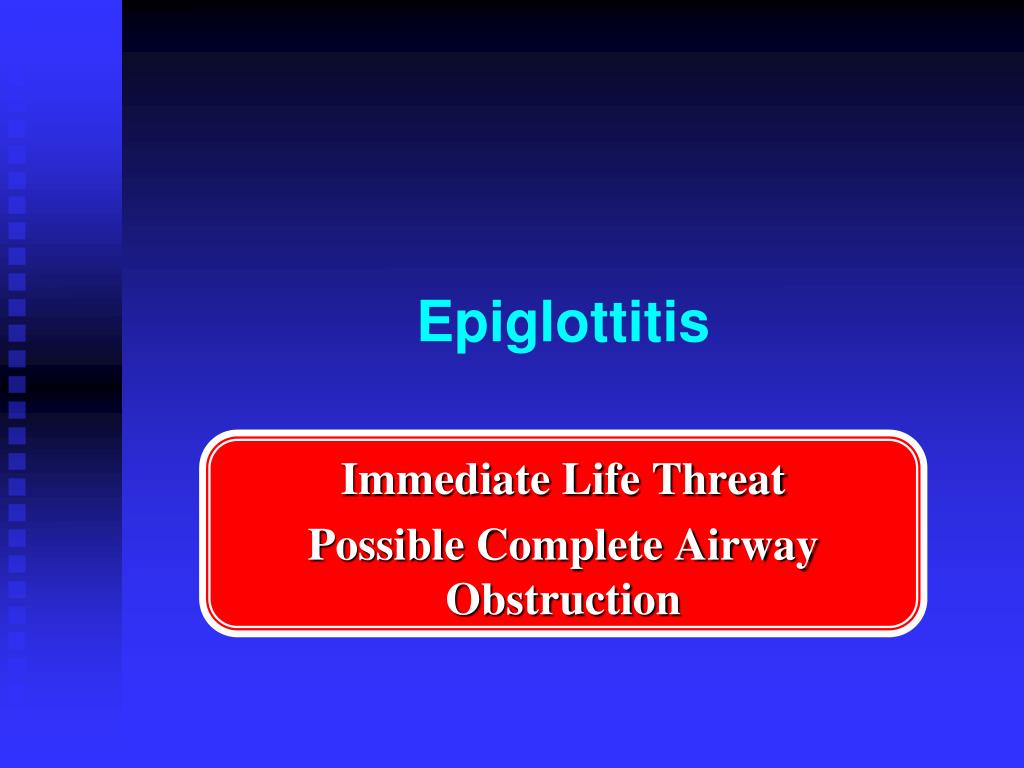 Epiglottitis

Immediate Life Threat

Possible Complete Airway Obstruction